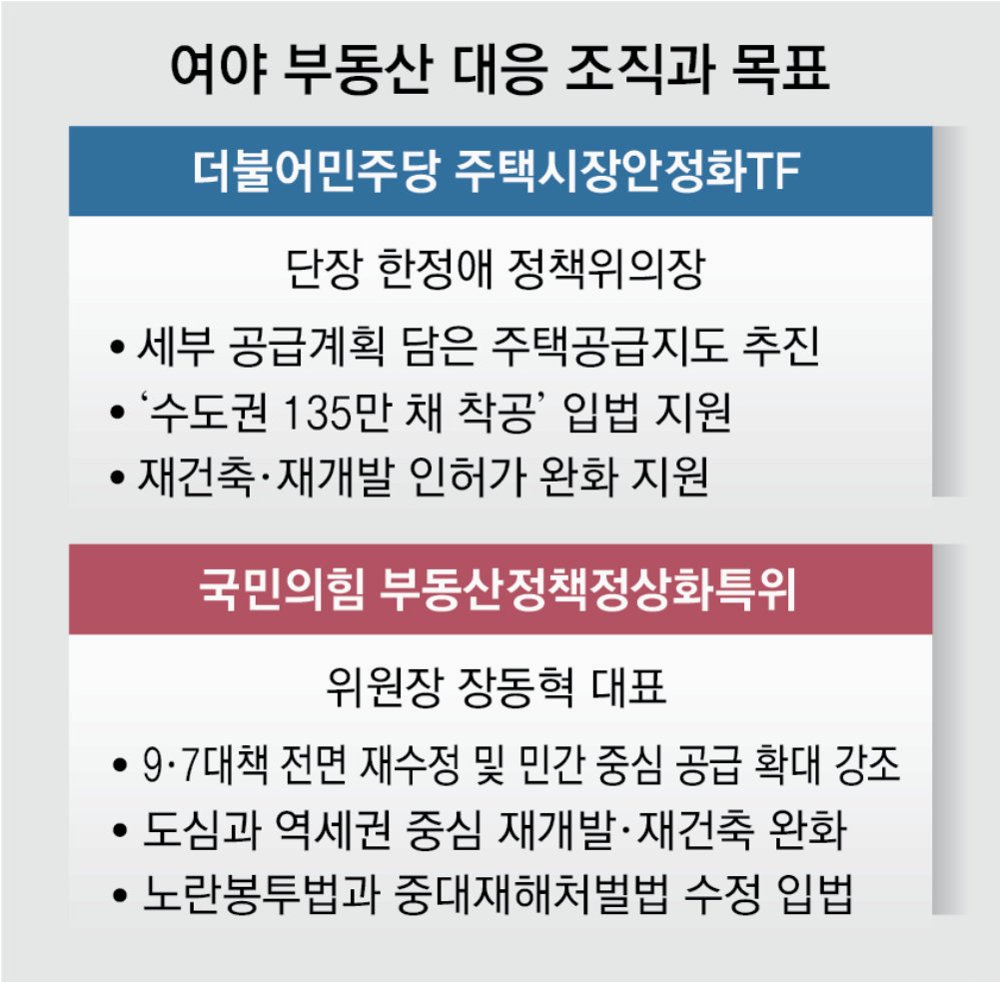 여야 부동산 대응 조직과 목표

더불어민주당 주택시장안정화TF

단장 한정애 정책위의장

• 세부 공급계획 담은 주택공급지도 추진
• ‘수도권 135만 채 착공’ 입법 지원
• 재건축·재개발 인허가 완화 지원

국민의힘 부동산정책정상화특위

위원장 장동혁 대표

• 9·7대책 전면 재수정 및 민간 중심 공급 확대 강조
• 도심과 역세권 중심 재개발·재건축 완화
• 노란봉투법과 중대재해처벌법 수정 입법